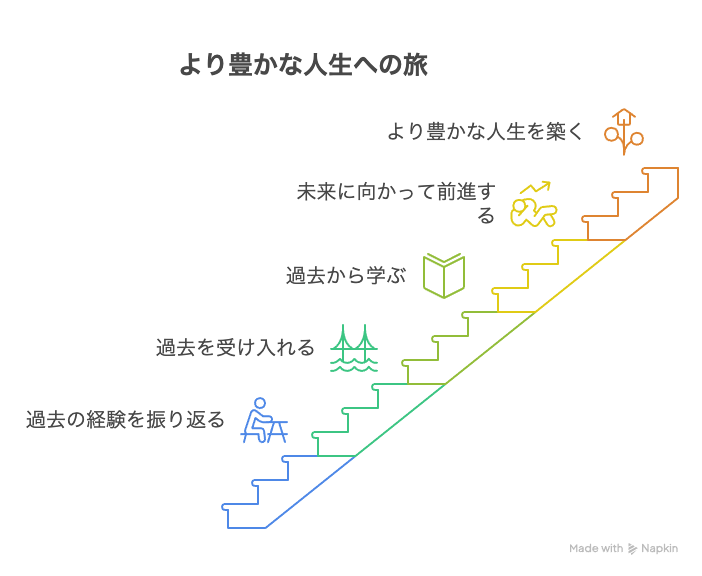 より豊かな人生への旅

より豊かな人生を築く

未来に向かって前進する

過去から学ぶ

過去を受け入れる

過去の経験を振り返る

Made with Napkin